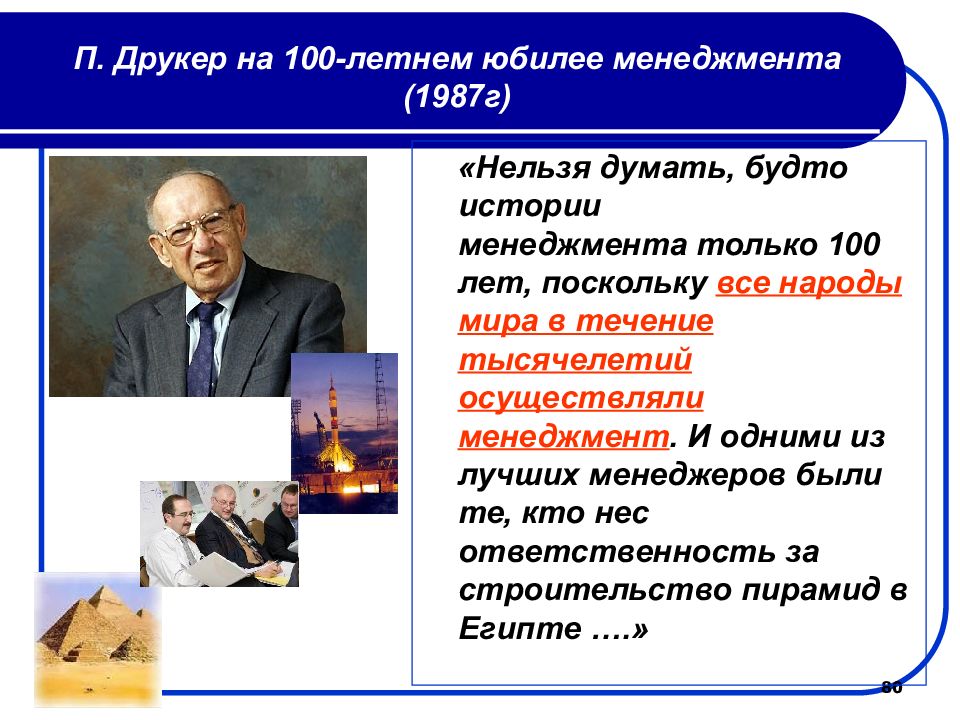 П. Друкер на 100-летнем юбилее менеджмента (1987г)

«Нельзя думать, будто истории менеджмента только 100 лет, поскольку все народы мира в течение тысячелетий осуществляли менеджмент. И одними из лучших менеджеров были те, кто нес ответственность за строительство пирамид в Египте ….»

80